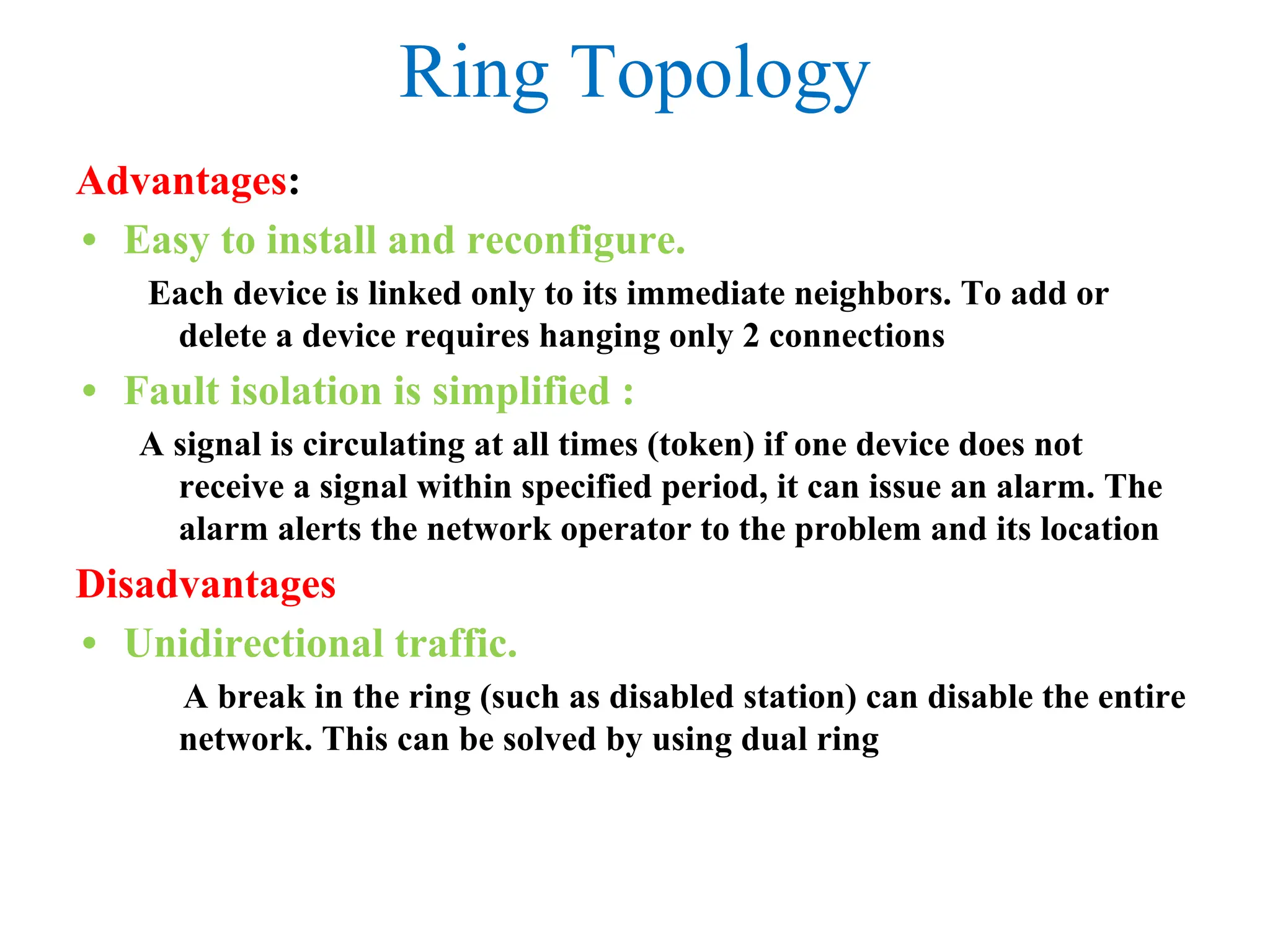 Ring Topology

Advantages:

• Easy to install and reconfigure.

Each device is linked only to its immediate neighbors. To add or delete a device requires hanging only 2 connections

• Fault isolation is simplified :

A signal is circulating at all times (token) if one device does not receive a signal within specified period, it can issue an alarm. The alarm alerts the network operator to the problem and its location

Disadvantages

• Unidirectional traffic.

A break in the ring (such as disabled station) can disable the entire network. This can be solved by using dual ring